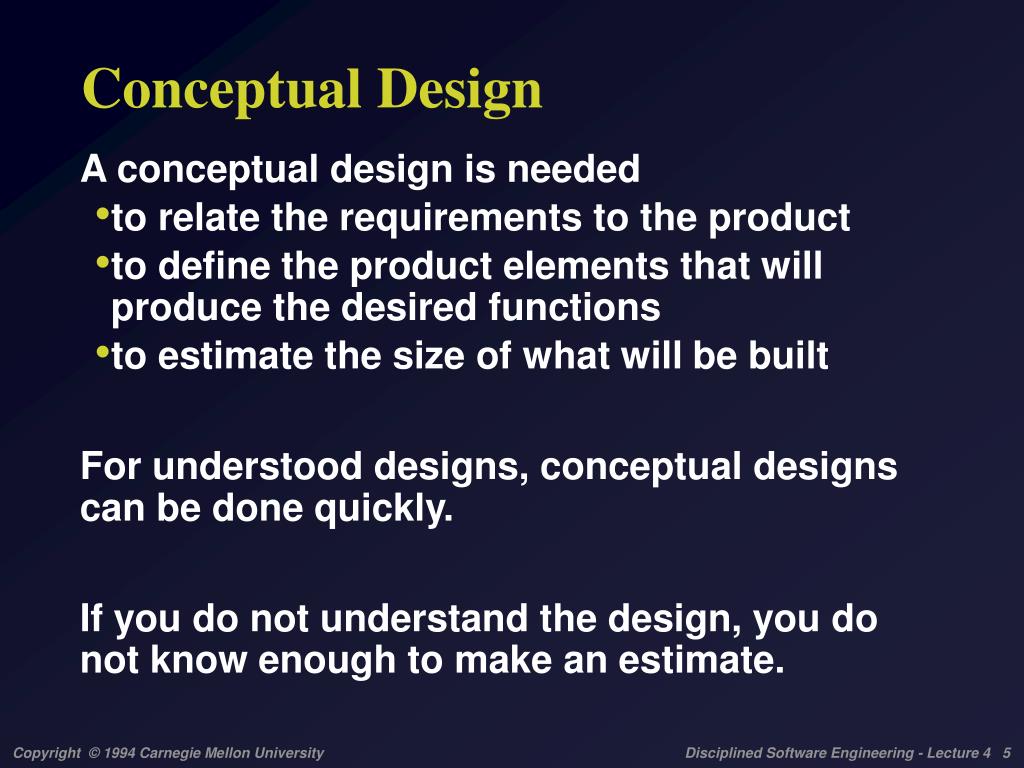 Conceptual Design

A conceptual design is needed

•to relate the requirements to the product

•to define the product elements that will produce the desired functions

•to estimate the size of what will be built

For understood designs, conceptual designs can be done quickly.

If you do not understand the design, you do not know enough to make an estimate.

Copyright © 1994 Carnegie Mellon University

Disciplined Software Engineering - Lecture 4 5